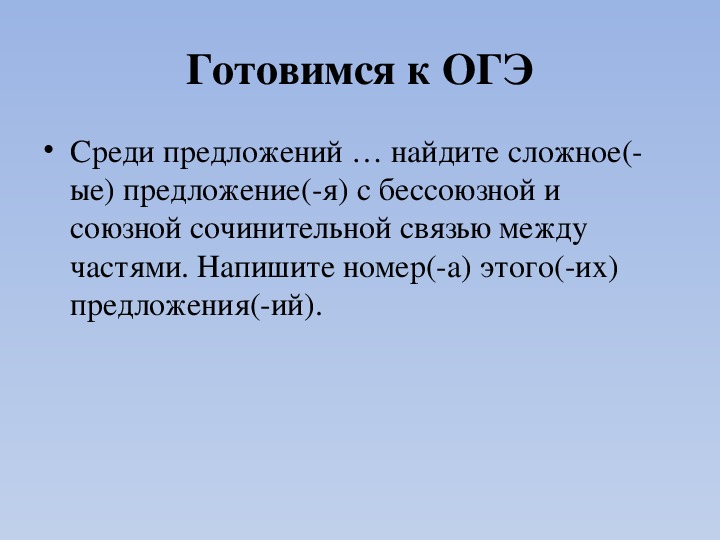 Готовимся к ОГЭ

• Среди предложений … найдите сложное(-ые) предложение(-я) с бессоюзной и союзной сочинительной связью между частями. Напишите номер(-а) этого(-их) предложения(-ий).